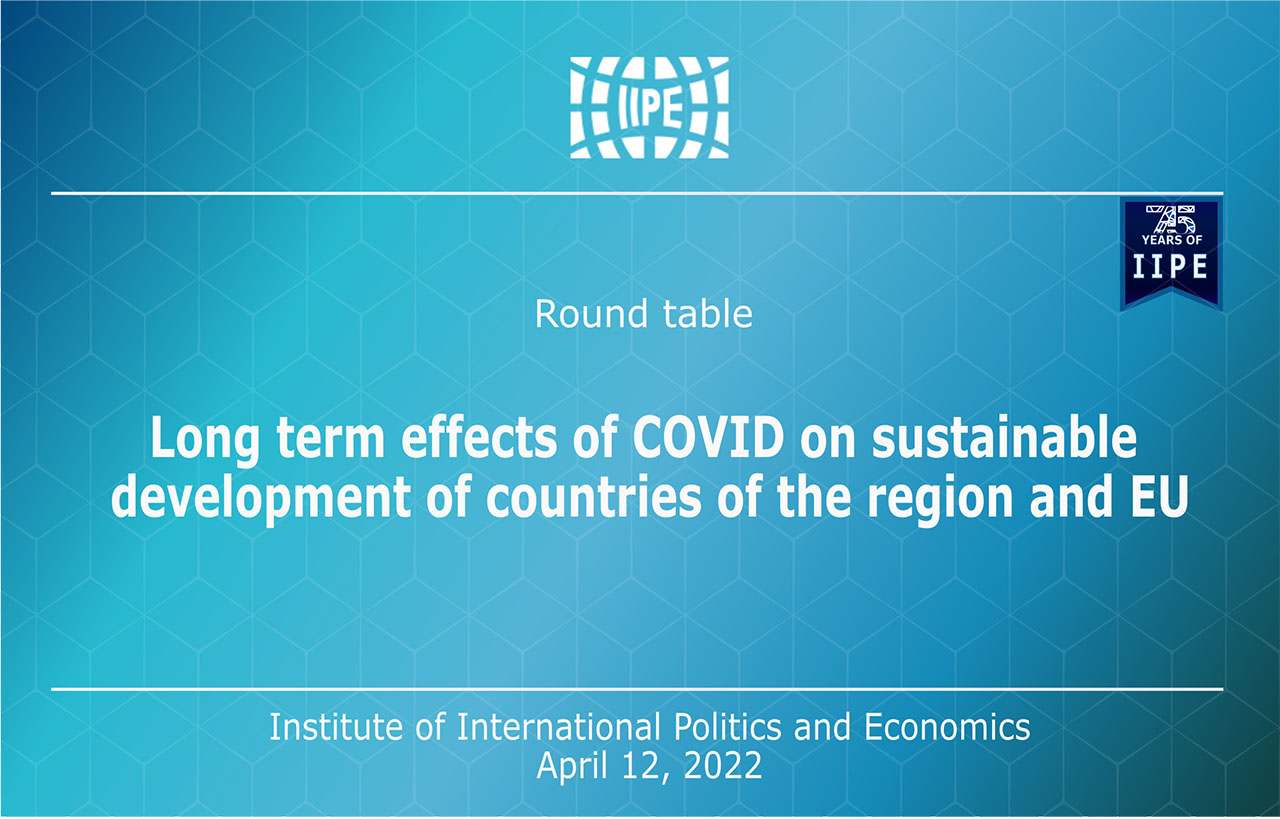 IIPE

75 YEARS OF IIPE

Round table

Long term effects of COVID on sustainable development of countries of the region and EU

Institute of International Politics and Economics
April 12, 2022